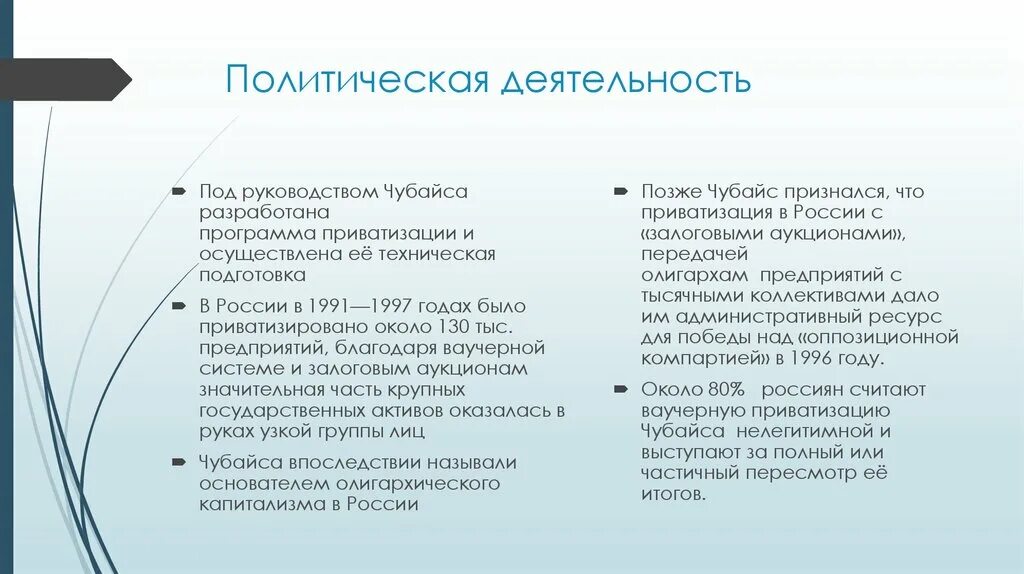 Политическая деятельность

Под руководством Чубайса разработана программа приватизации и осуществлена её техническая подготовка

В России в 1991—1997 годах было приватизировано около 130 тыс. предприятий, благодаря ваучерной системе и залоговым аукционам значительная часть крупных государственных активов оказалась в руках узкой группы лиц

Чубайса впоследствии называли основателем олигархического капитализма в России

Позже Чубайс признался, что приватизация в России с «залоговыми аукционами», передачей олигархам предприятий с тысячными коллективами дало им административный ресурс для победы над «оппозиционной компартией» в 1996 году.

Около 80% россиян считают ваучерную приватизацию Чубайса нелегитимной и выступают за полный или частичный пересмотр её итогов.